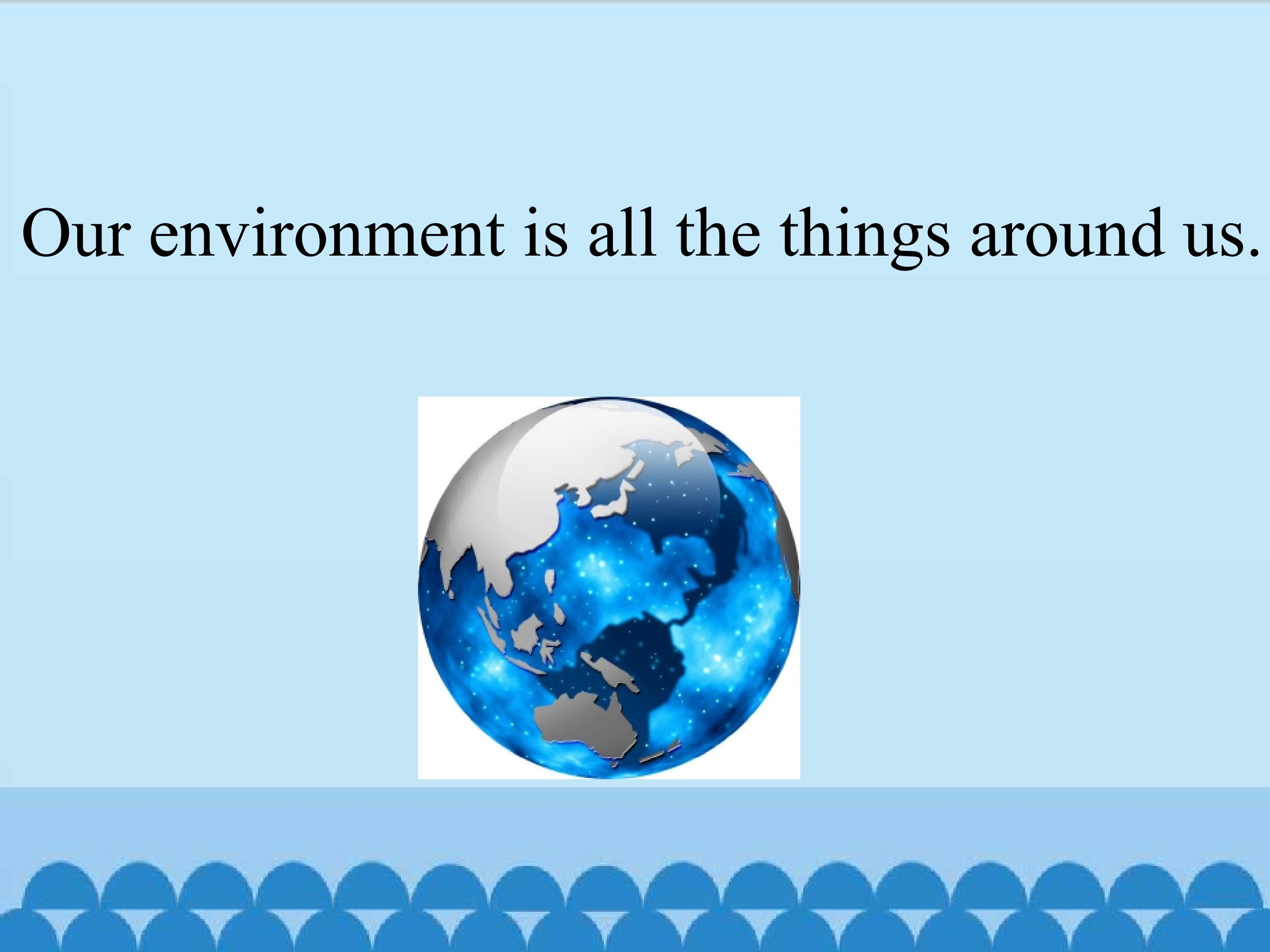 Our environment is all the things around us.